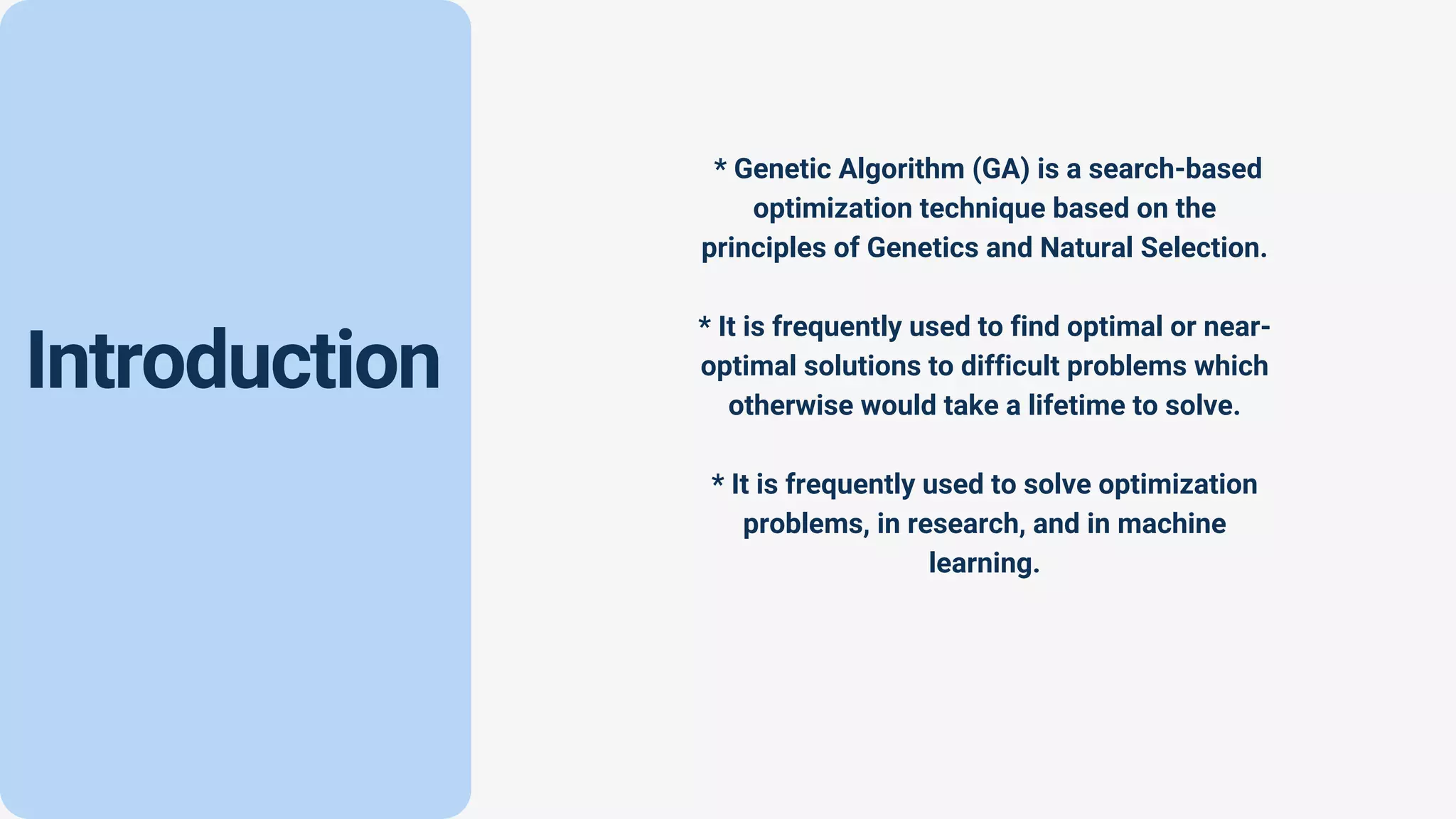 Introduction

* Genetic Algorithm (GA) is a search-based optimization technique based on the principles of Genetics and Natural Selection.

* It is frequently used to find optimal or near-optimal solutions to difficult problems which otherwise would take a lifetime to solve.

* It is frequently used to solve optimization problems, in research, and in machine learning.